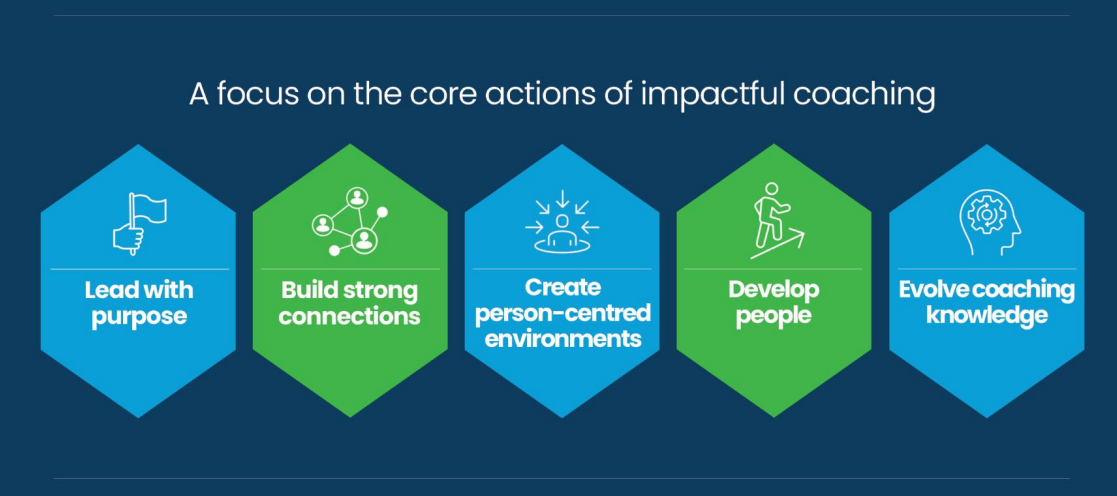 A focus on the core actions of impactful coaching

Lead with purpose

Build strong connections

Create person-centred environments

Develop people

Evolve coaching knowledge